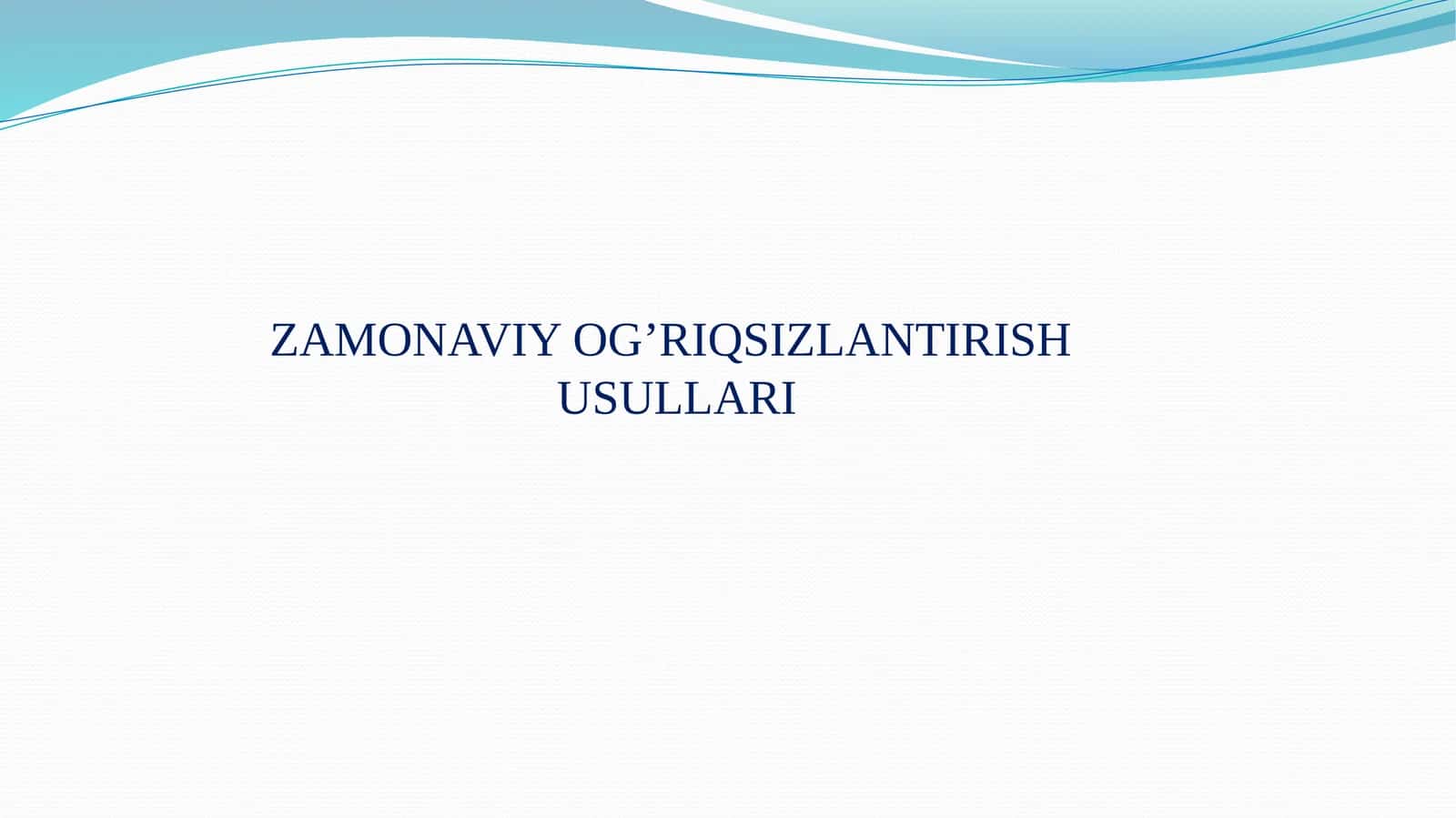 ZAMONAVIY OG’RIQSIZLANTIRISH USULLARI